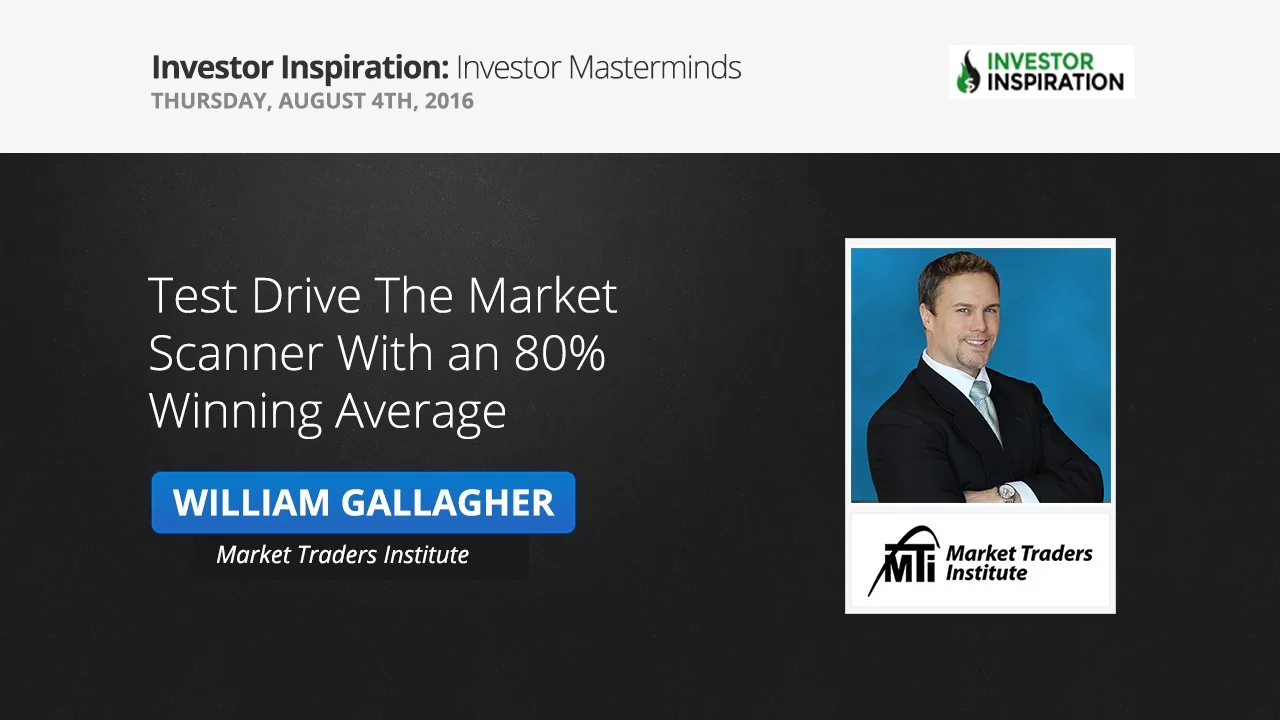 Investor Inspiration: Investor Masterminds
THURSDAY, AUGUST 4TH, 2016

INVESTOR INSPIRATION

Test Drive The Market Scanner With an 80% Winning Average

WILLIAM GALLAGHER
Market Traders Institute

MTi Market Traders Institute